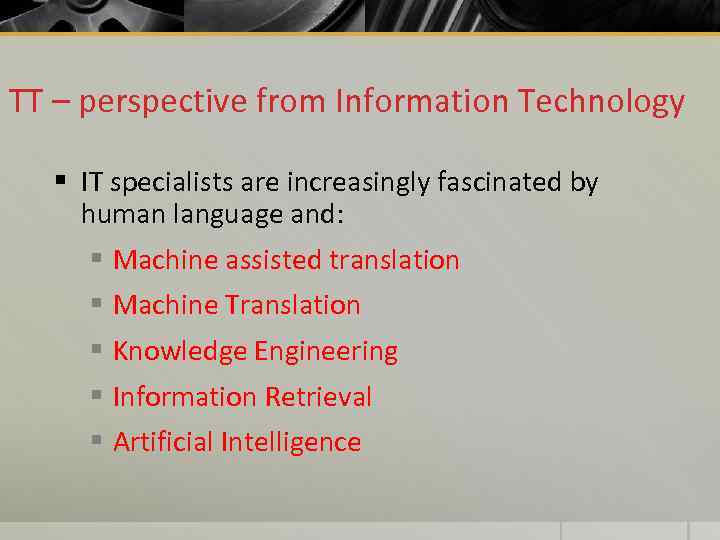 TT – perspective from Information Technology

▪ IT specialists are increasingly fascinated by human language and:

▪ Machine assisted translation
▪ Machine Translation
▪ Knowledge Engineering
▪ Information Retrieval
▪ Artificial Intelligence